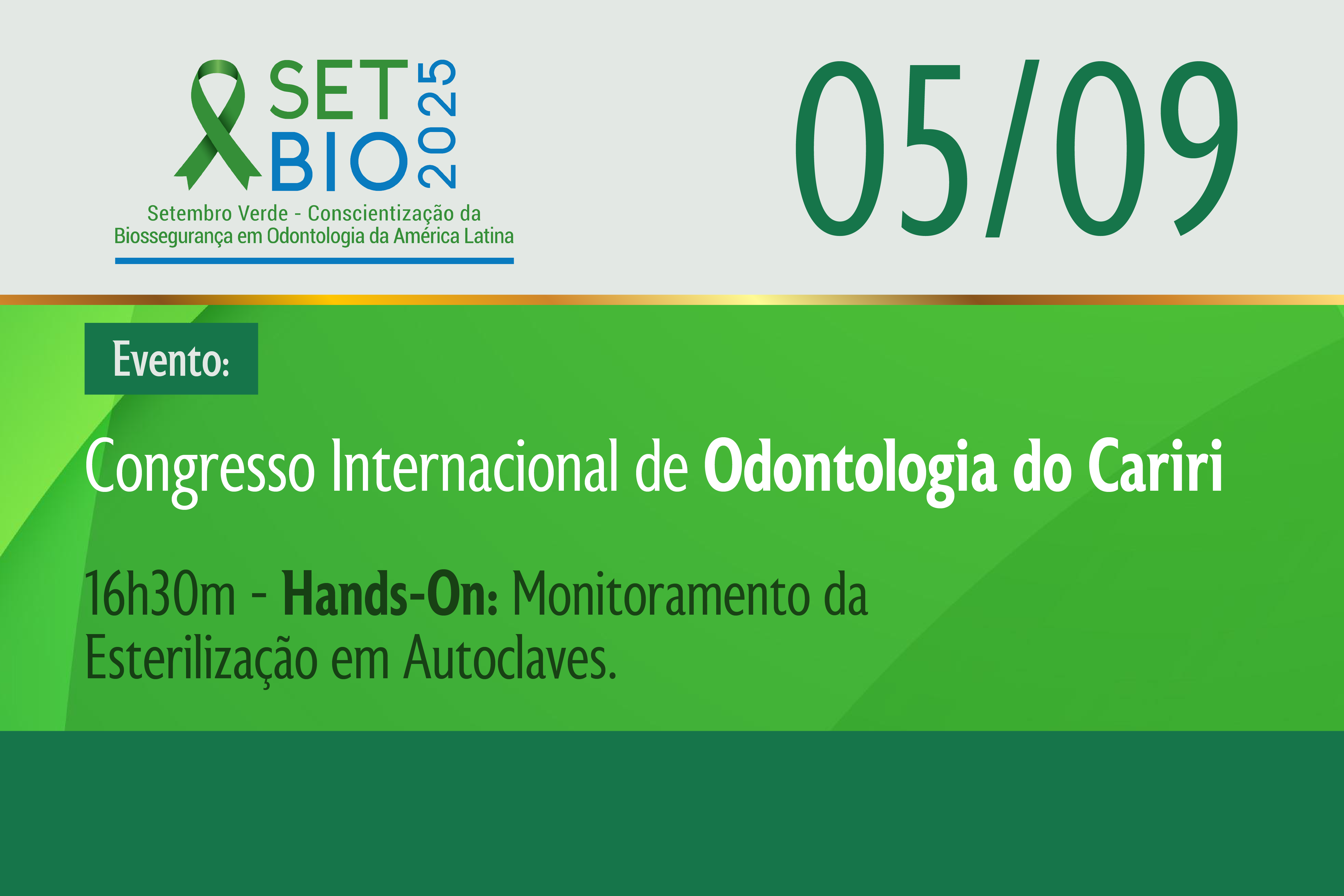 SET BIO 2025

Setembro Verde - Conscientização da Biossegurança em Odontologia da América Latina

05/09

Evento:

Congresso Internacional de Odontologia do Cariri

16h30m - Hands-On: Monitoramento da Esterilização em Autoclaves.